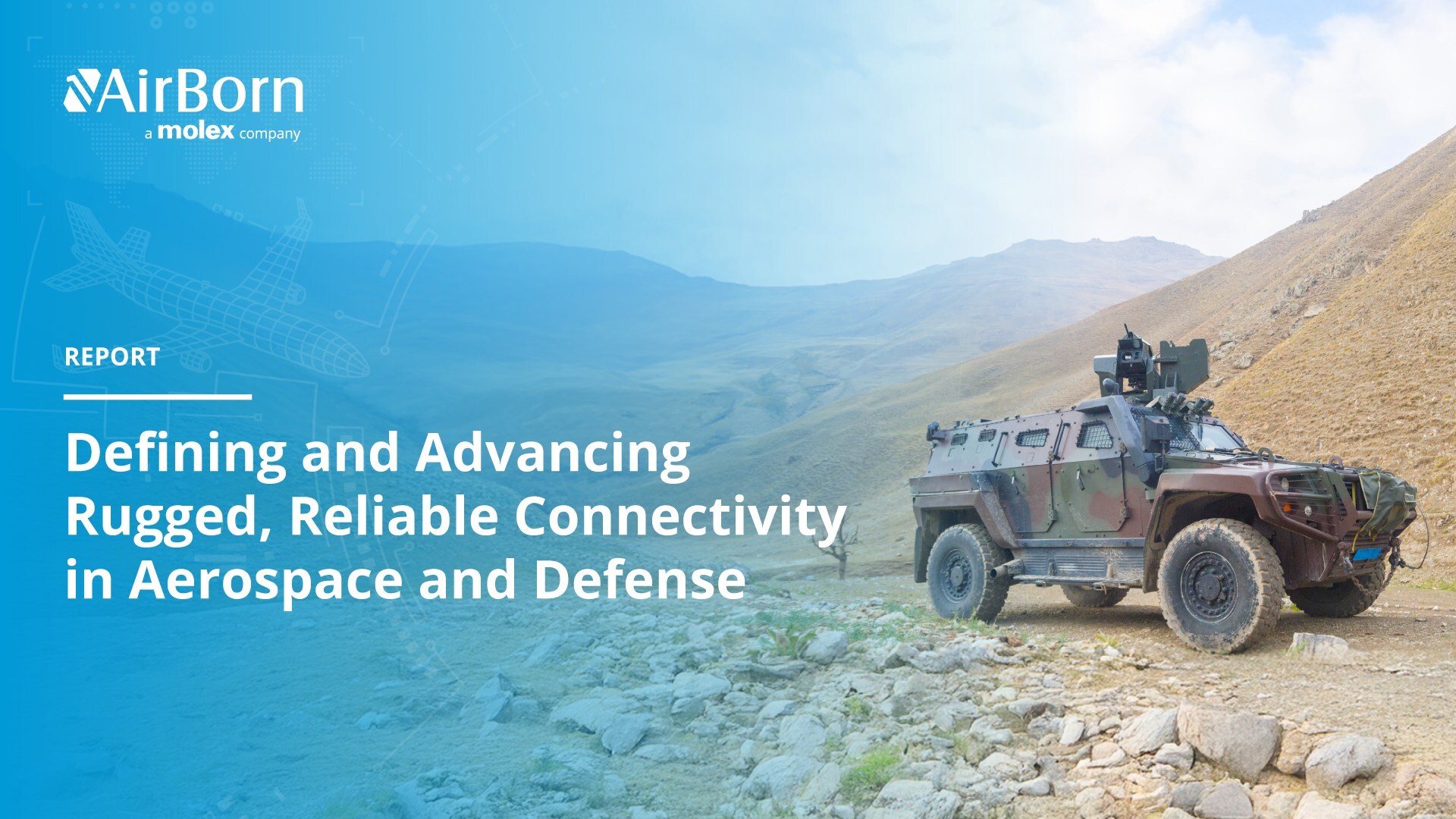 AirBorn
a molex company

REPORT

Defining and Advancing Rugged, Reliable Connectivity in Aerospace and Defense